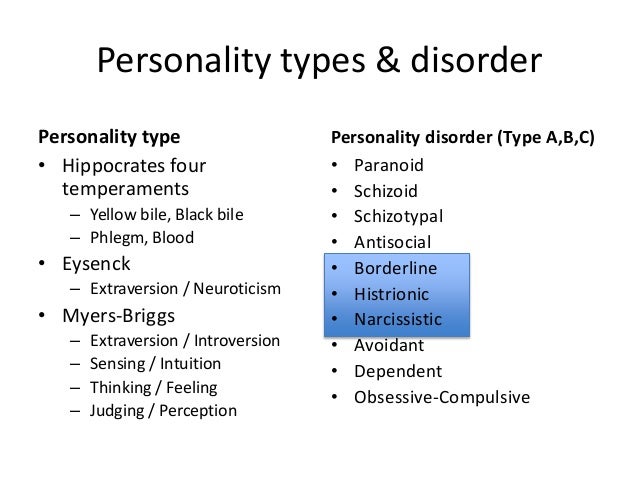 Personality types & disorder

Personality type
• Hippocrates four temperaments
– Yellow bile, Black bile
– Phlegm, Blood
• Eysenck
– Extraversion / Neuroticism
• Myers-Briggs
– Extraversion / Introversion
– Sensing / Intuition
– Thinking / Feeling
– Judging / Perception

Personality disorder (Type A,B,C)
• Paranoid
• Schizoid
• Schizotypal
• Antisocial
• Borderline
• Histrionic
• Narcissistic
• Avoidant
• Dependent
• Obsessive-Compulsive